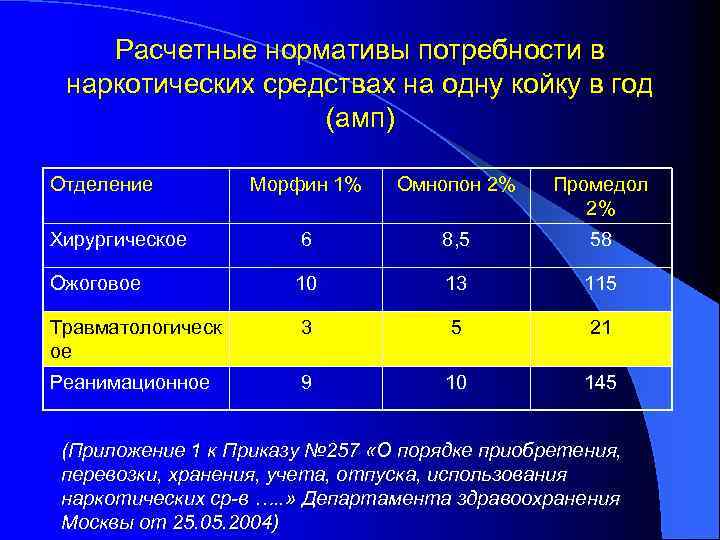 Расчетные нормативы потребности в наркотических средствах на одну койку в год (амп)

| Отделение | Морфин 1% | Омнопон 2% | Промедол 2% |
|---|---|---|---|
| Хирургическое | 6 | 8,5 | 58 |
| Ожоговое | 10 | 13 | 115 |
| Травматологическое | 3 | 5 | 21 |
| Реанимационное | 9 | 10 | 145 |

(Приложение 1 к Приказу №257 «О порядке приобретения, перевозки, хранения, учета, отпуска, использования наркотических ср-в …..» Департамента здравоохранения Москвы от 25.05.2004)